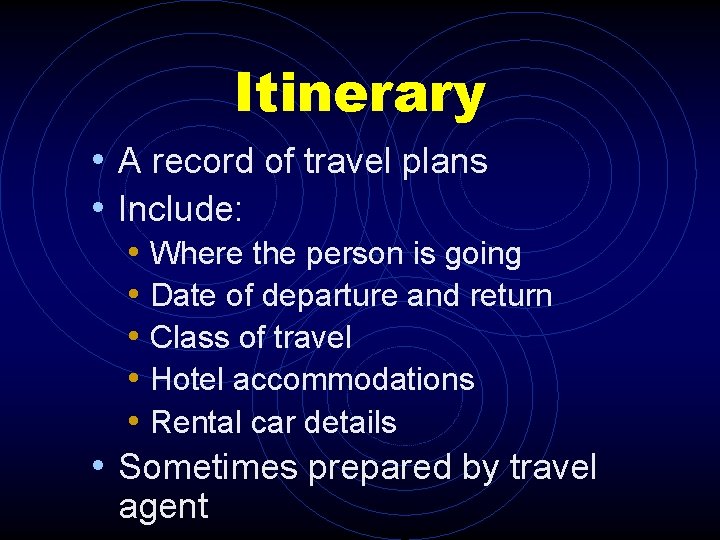 Itinerary

• A record of travel plans
• Include:
  • Where the person is going
  • Date of departure and return
  • Class of travel
  • Hotel accommodations
  • Rental car details
• Sometimes prepared by travel agent